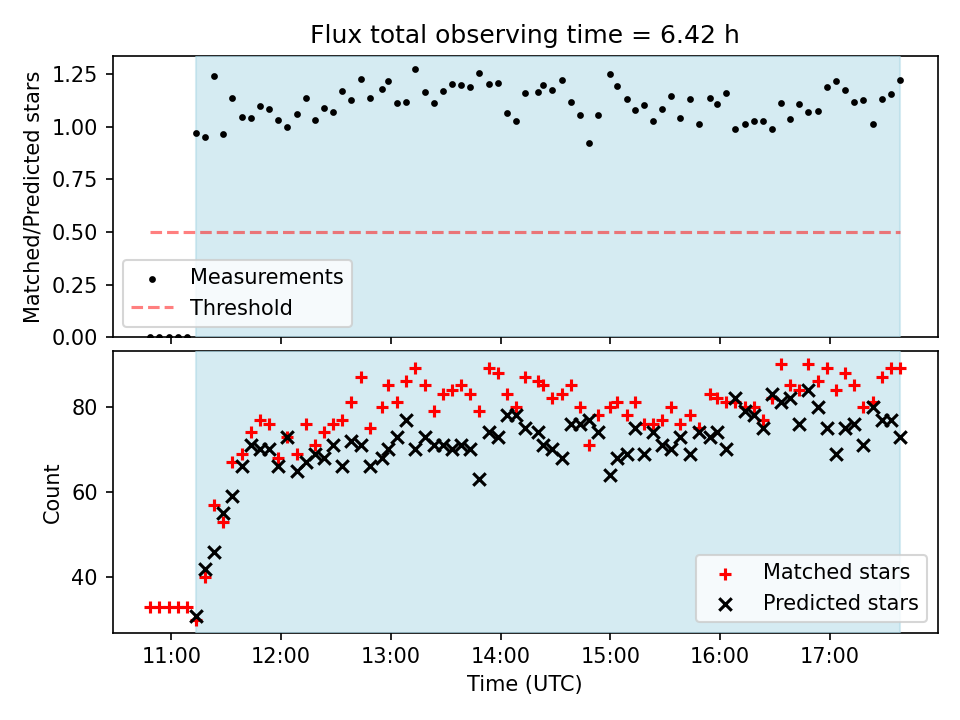 Flux total observing time = 6.42 h

Matched/Predicted stars

1.25
1.00
0.75
0.50
0.25
0.00

Measurements
Threshold

Count

80
60
40

Matched stars
Predicted stars

11:00
12:00
13:00
14:00
15:00
16:00
17:00

Time (UTC)